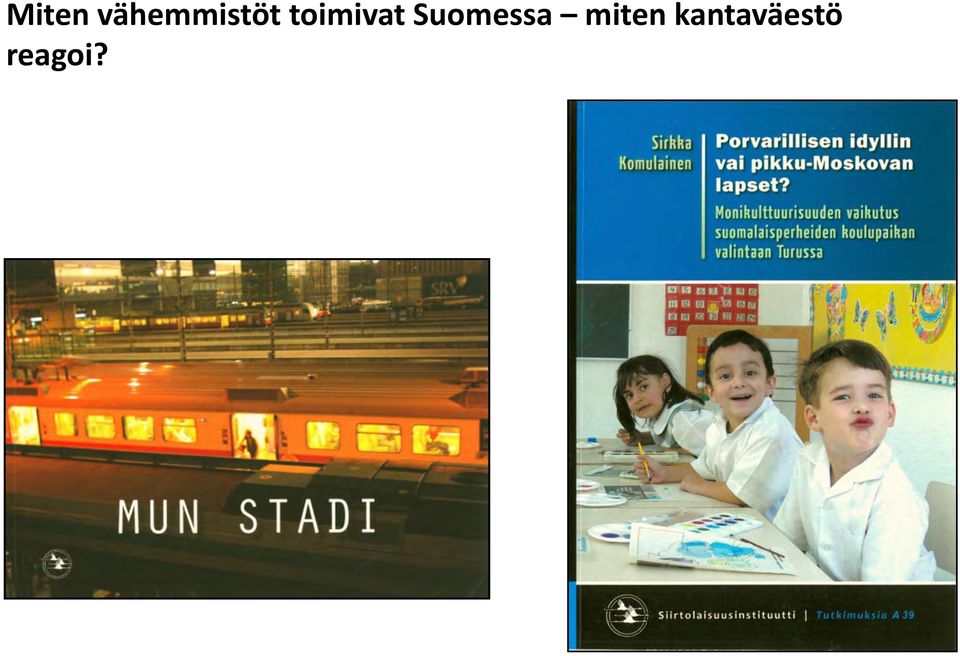 Miten vähemmistöt toimivat Suomessa – miten kantaväestö reagoi?

SRV

MUN STADI

Sirkka Komulainen

Porvarillisen idyllin vai pikku-Moskovan lapset?

Monikulttuurisuuden vaikutus suomalaisperheiden koulupaikan valintaan Turussa

Siirtolaisuusinstituutti | Tutkimuksia A 39